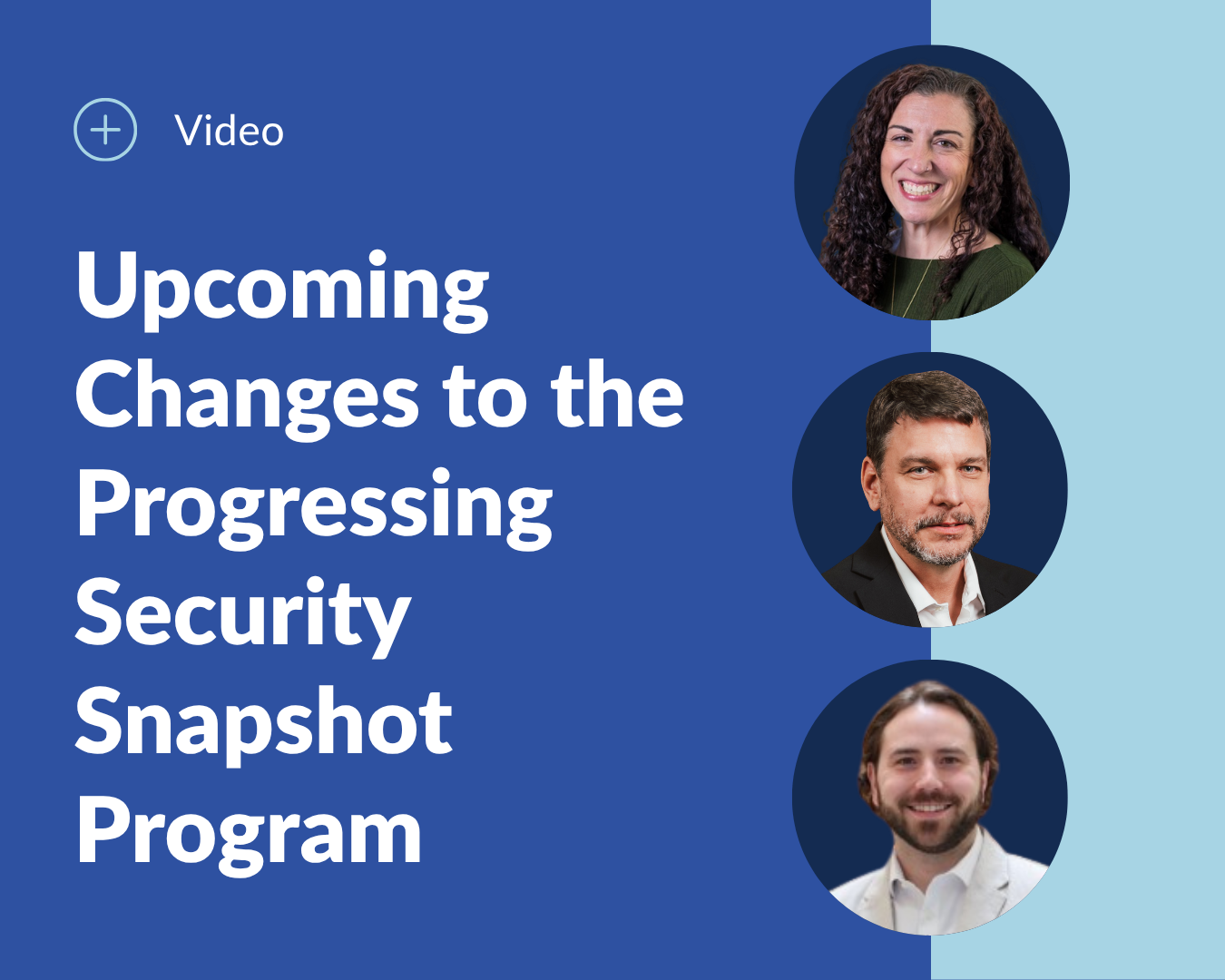 Video

Upcoming Changes to the Progressing Security Snapshot Program